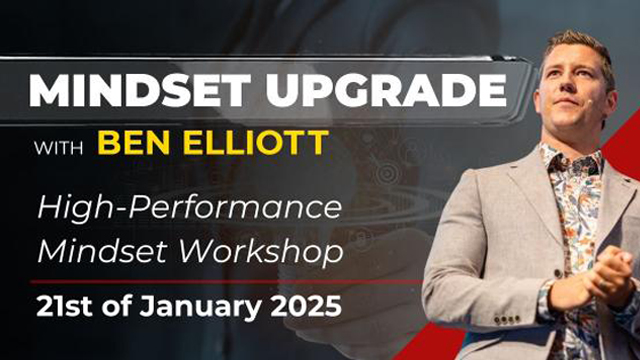 MINDSET UPGRADE

WITH BEN ELLIOTT

High-Performance Mindset Workshop

21st of January 2025